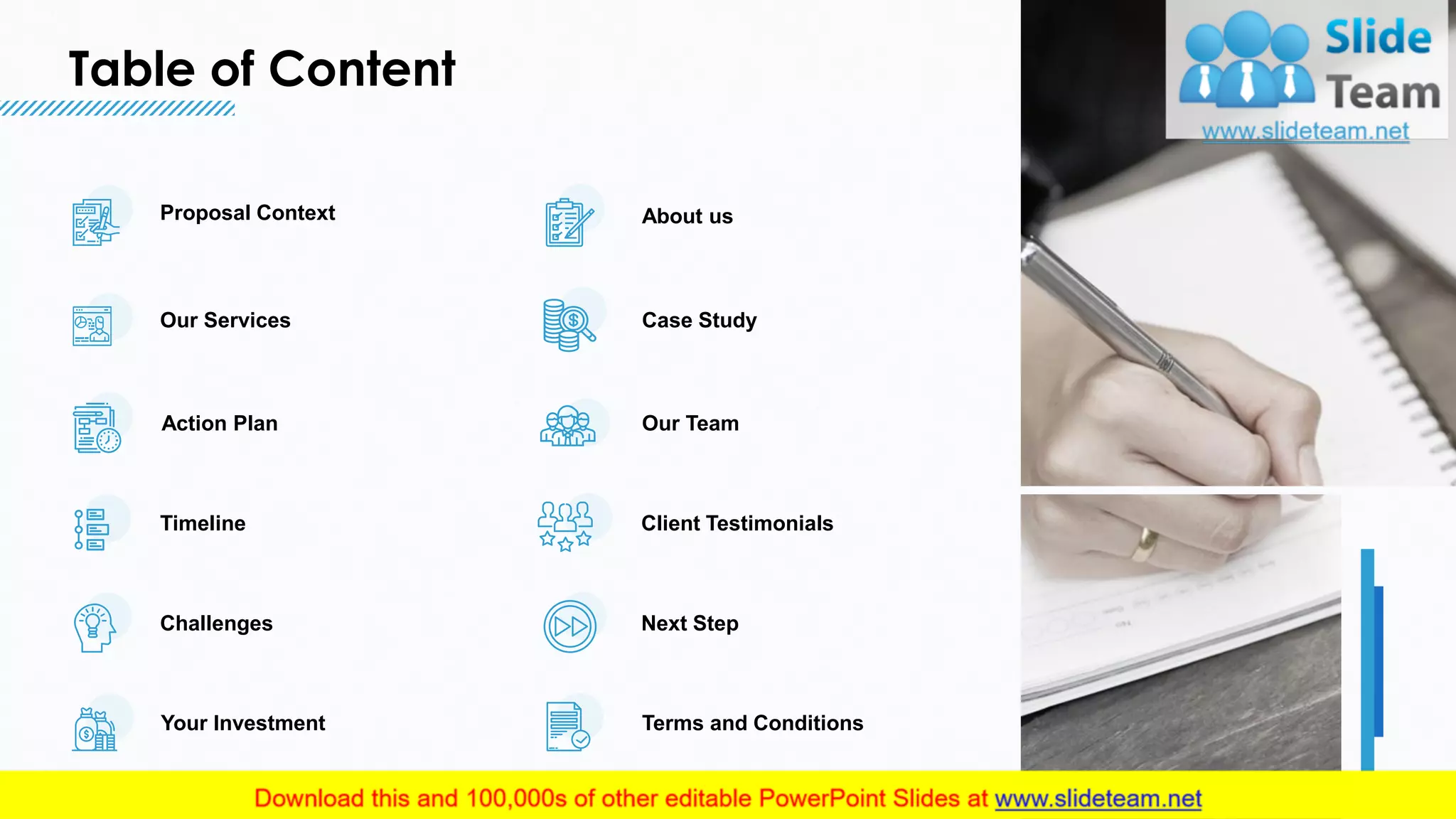 Table of Content

Proposal Context

Our Services

Action Plan

Timeline

Challenges

Your Investment

About us

Case Study

Our Team

Client Testimonials

Next Step

Terms and Conditions

Slide Team
www.slideteam.net

Download this and 100,000s of other editable PowerPoint Slides at www.slideteam.net